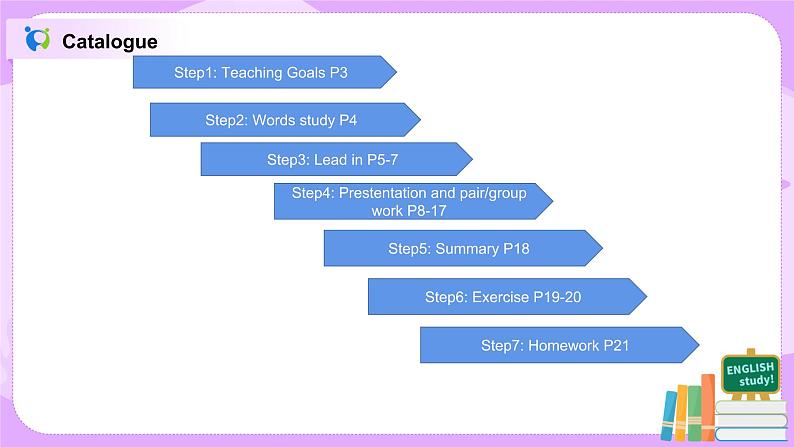 Catalogue

Step1: Teaching Goals P3

Step2: Words study P4

Step3: Lead in P5-7

Step4: Prestentation and pair/group work P8-17

Step5: Summary P18

Step6: Exercise P19-20

Step7: Homework P21

ENGLISH study!